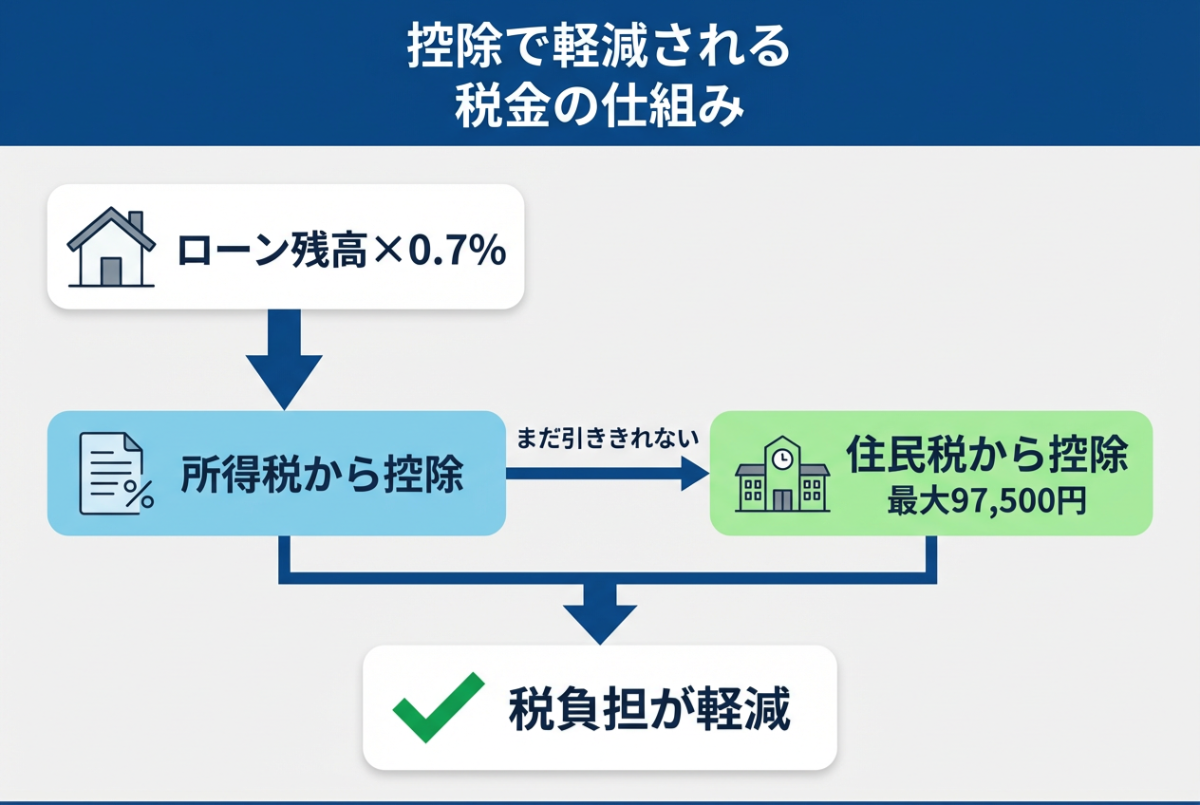 控除で軽減される
税金の仕組み

ローン残高×0.7%

所得税から控除

まだ引ききれない

住民税から控除
最大97,500円

税負担が軽減